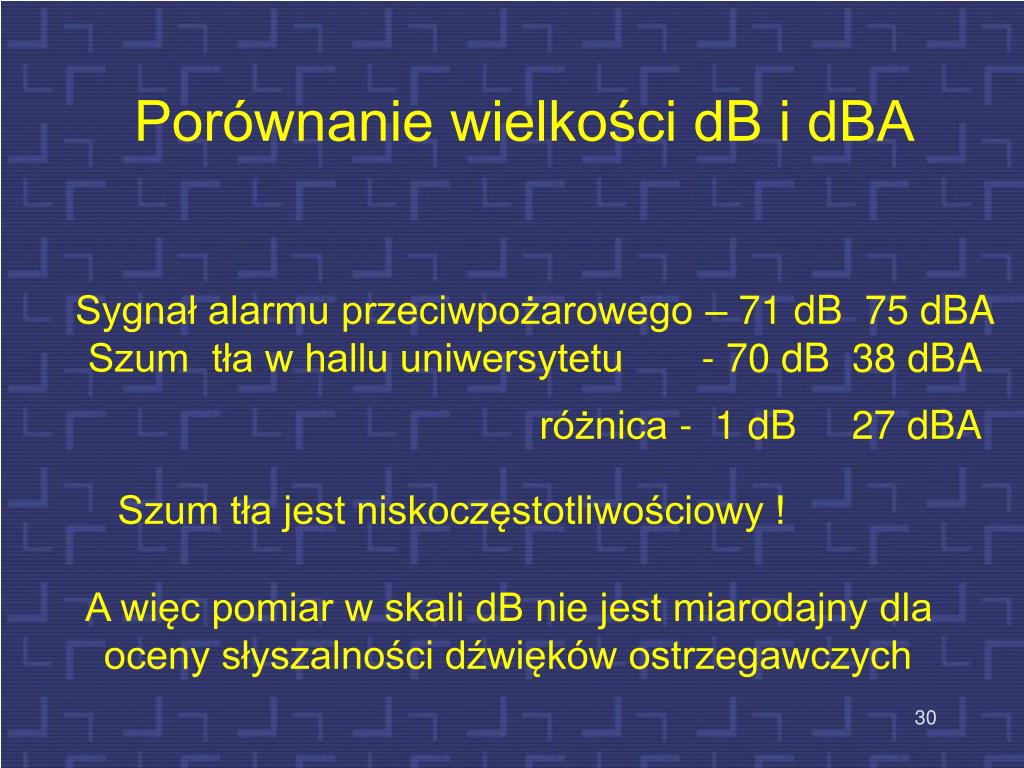 Porównanie wielkości dB i dBA

Sygnał alarmu przeciwpożarowego – 71 dB 75 dBA
Szum tła w hallu uniwersytetu - 70 dB 38 dBA
różnica - 1 dB 27 dBA

Szum tła jest niskoczęstotliwościowy !

A więc pomiar w skali dB nie jest miarodajny dla oceny słyszalności dźwięków ostrzegawczych

30